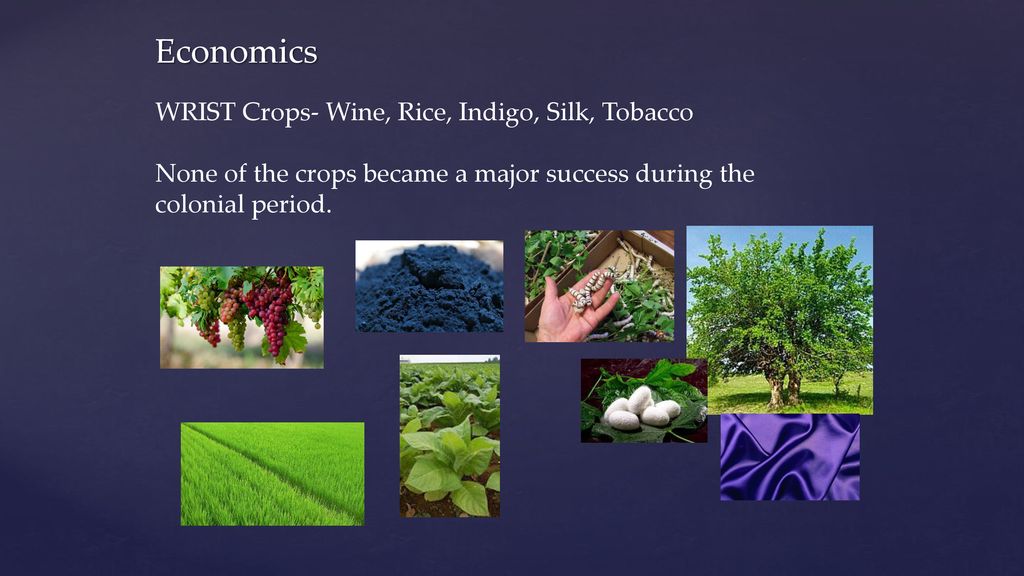 Economics

WRIST Crops- Wine, Rice, Indigo, Silk, Tobacco

None of the crops became a major success during the colonial period.